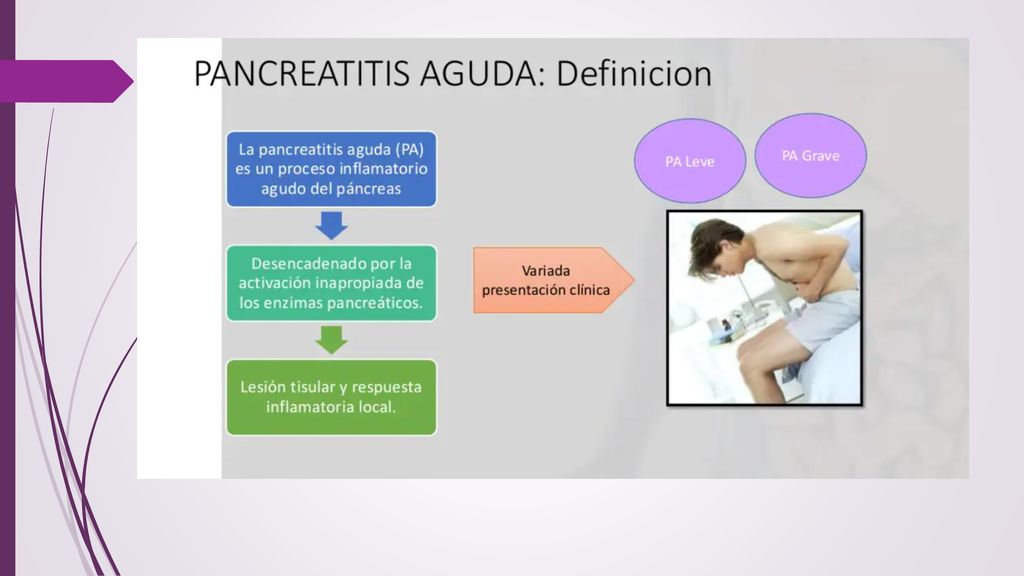 PANCREATITIS AGUDA: Definicion

La pancreatitis aguda (PA) es un proceso inflamatorio agudo del páncreas

Desencadenado por la activación inapropiada de los enzimas pancreáticos.

Lesión tisular y respuesta inflamatoria local.

Variada presentación clínica

PA Leve

PA Grave